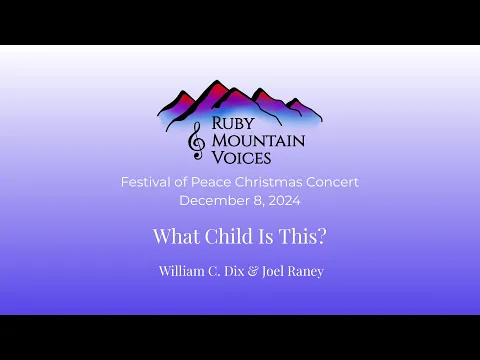 RUBY
MOUNTAIN
VOICES

Festival of Peace Christmas Concert
December 8, 2024

What Child Is This?

William C. Dix & Joel Raney